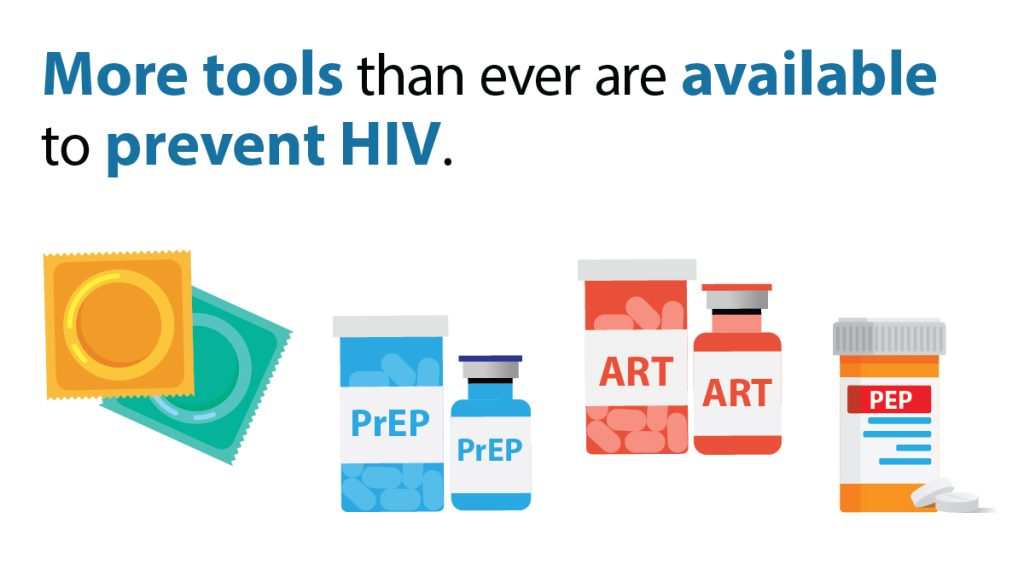 More tools than ever are available to prevent HIV.

PrEP

PrEP

ART

ART

PEP